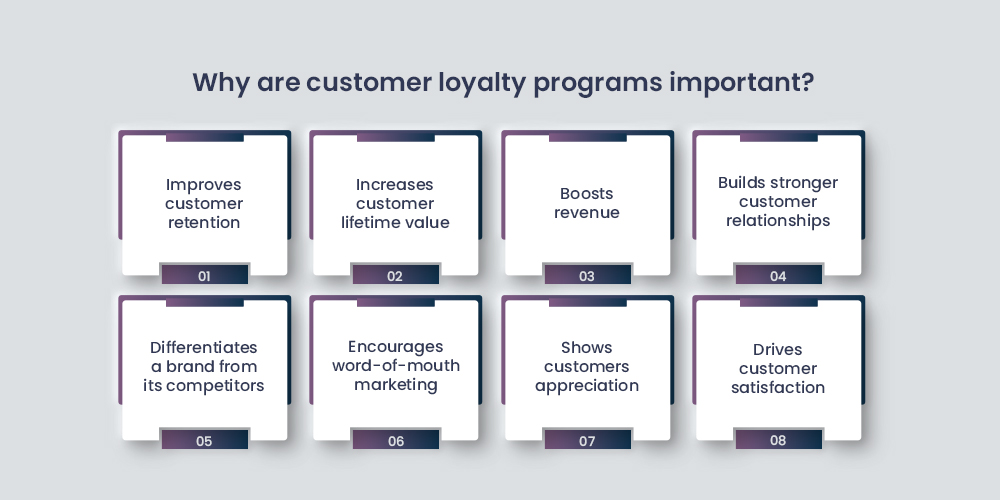 Why are customer loyalty programs important?

Improves customer retention

01

Increases customer lifetime value

02

Boosts revenue

03

Builds stronger customer relationships

04

Differentiates a brand from its competitors

05

Encourages word-of-mouth marketing

06

Shows customers appreciation

07

Drives customer satisfaction

08